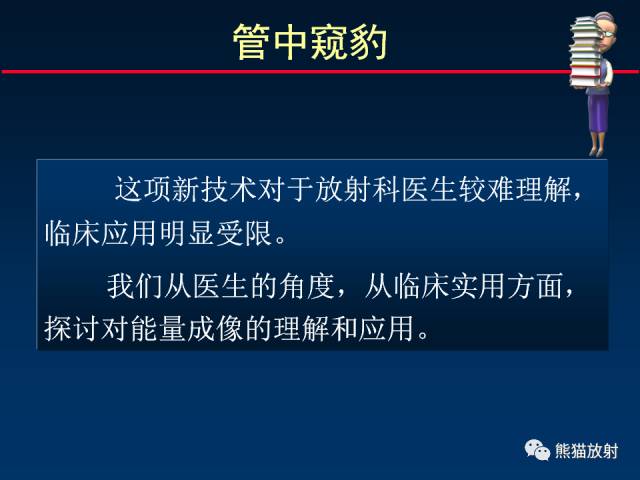 管中窥豹

这项新技术对于放射科医生较难理解，临床应用明显受限。

我们从医生的角度，从临床实用方面，探讨对能量成像的理解和应用。

熊猫放射